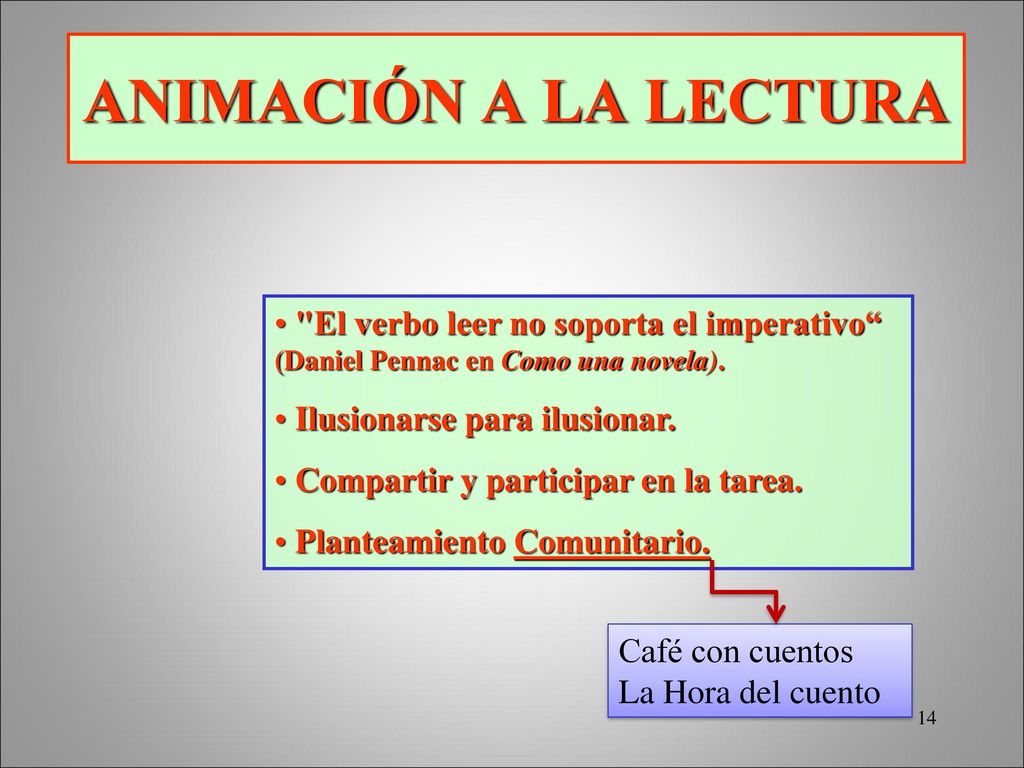 ANIMACIÓN A LA LECTURA

• "El verbo leer no soporta el imperativo“ (Daniel Pennac en Como una novela).

• Ilusionarse para ilusionar.

• Compartir y participar en la tarea.

• Planteamiento Comunitario.

Café con cuentos
La Hora del cuento

14